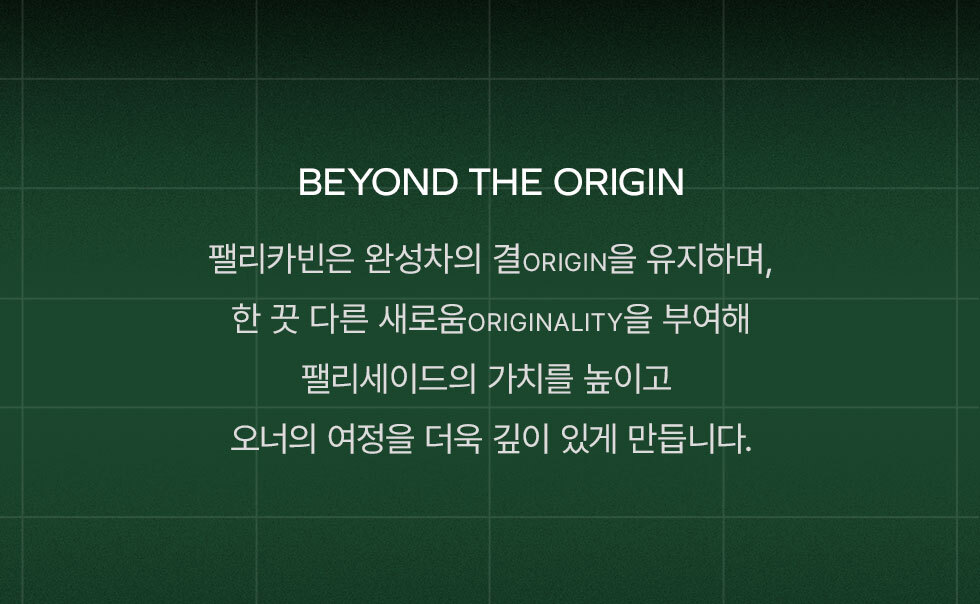 BEYOND THE ORIGIN

팰리카빈은 완성차의 결ORIGIN을 유지하며,
한 끗 다른 새로움ORIGINALITY을 부여해
팰리세이드의 가치를 높이고
오너의 여정을 더욱 깊이 있게 만듭니다.